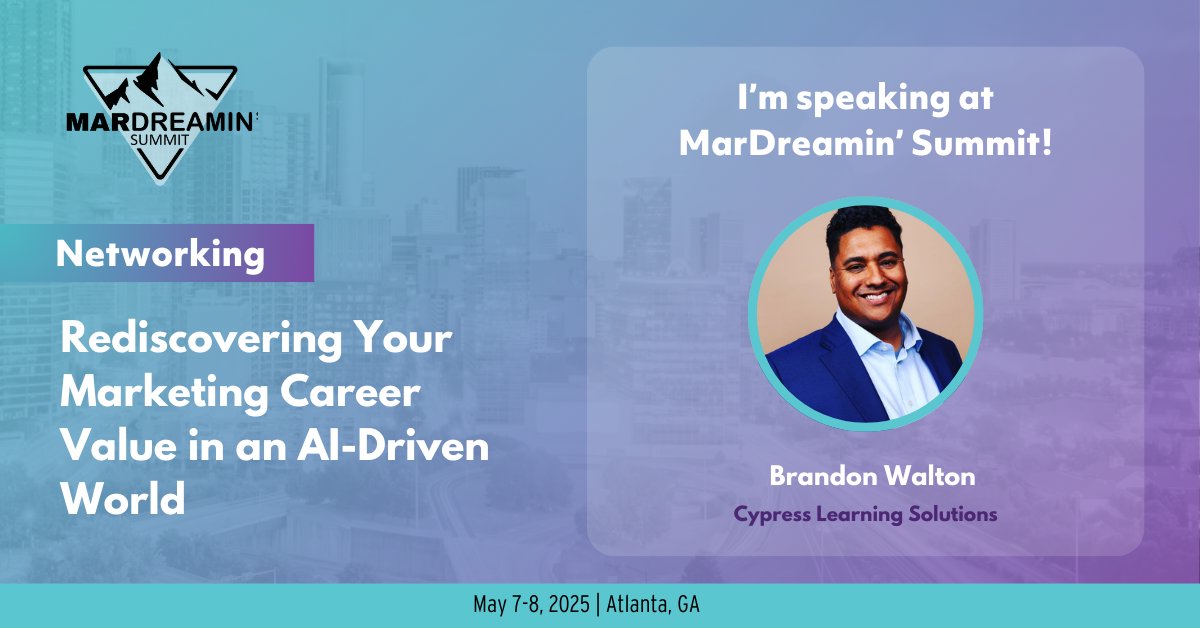 MARDREAMIN' SUMMIT

Networking

Rediscovering Your Marketing Career Value in an AI-Driven World

I'm speaking at MarDreamin' Summit!

Brandon Walton

Cypress Learning Solutions

May 7-8, 2025 | Atlanta, GA